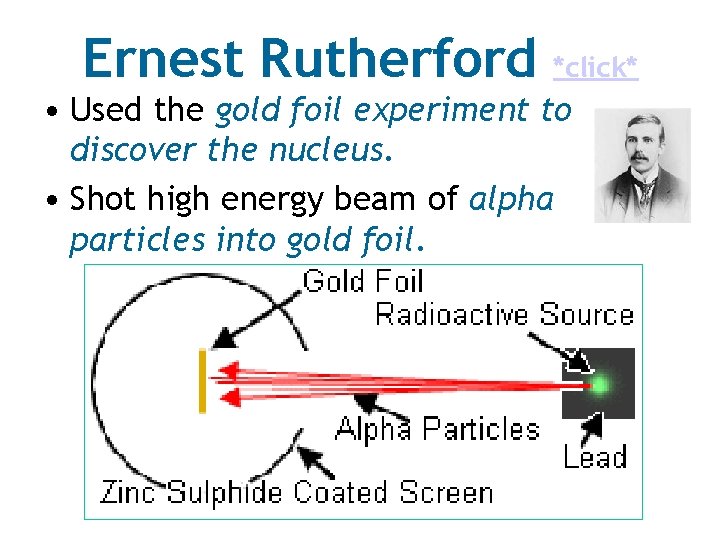 Ernest Rutherford *click*

• Used the gold foil experiment to discover the nucleus.

• Shot high energy beam of alpha particles into gold foil.

Gold Foil
Radioactive Source
Alpha Particles
Lead
Zinc Sulphide Coated Screen